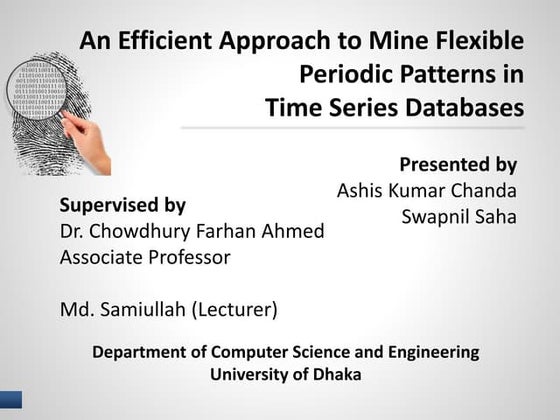 An Efficient Approach to Mine Flexible Periodic Patterns in Time Series Databases

Presented by
Ashis Kumar Chanda
Swapnil Saha

Supervised by
Dr. Chowdhury Farhan Ahmed
Associate Professor

Md. Samiullah (Lecturer)

Department of Computer Science and Engineering
University of Dhaka